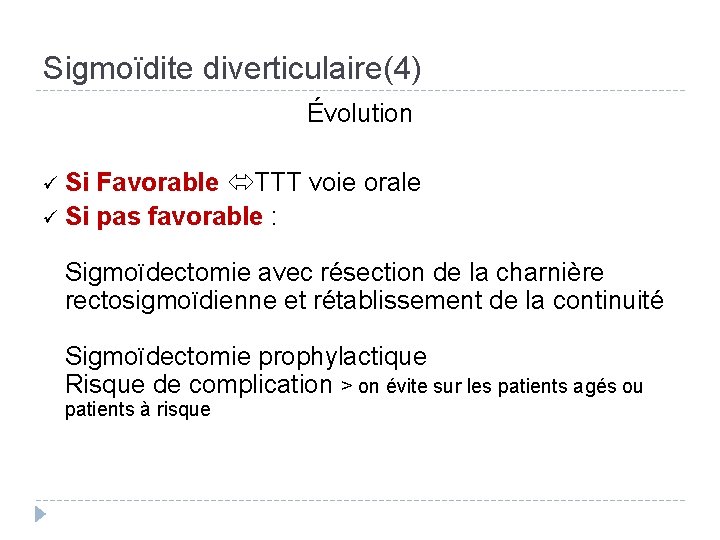 Sigmoïdite diverticulaire(4)

Évolution

✓ Si Favorable ⇔TTT voie orale
✓ Si pas favorable :

Sigmoïdectomie avec résection de la charnière rectosigmoïdienne et rétablissement de la continuité

Sigmoïdectomie prophylactique
Risque de complication > on évite sur les patients agés ou patients à risque